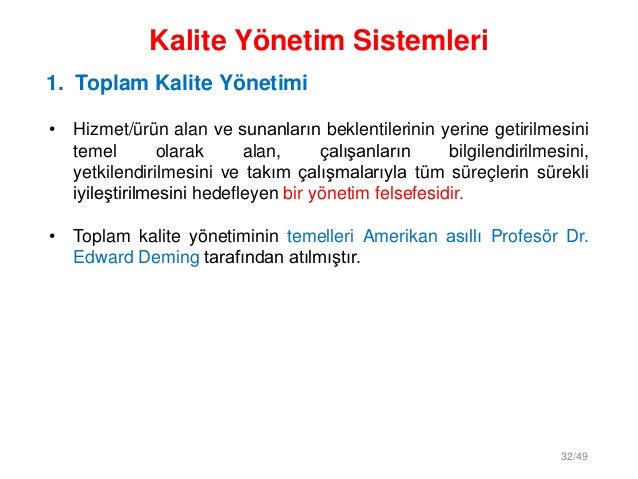 Kalite Yönetim Sistemleri

1. Toplam Kalite Yönetimi

• Hizmet/ürün alan ve sunanların beklentilerinin yerine getirilmesini temel olarak alan, çalışanların bilgilendirilmesini, yetkilendirilmesini ve takım çalışmalarıyla tüm süreçlerin sürekli iyileştirilmesini hedefleyen bir yönetim felsefesidir.

• Toplam kalite yönetiminin temelleri Amerikan asıllı Profesör Dr. Edward Deming tarafından atılmıştır.

32/49